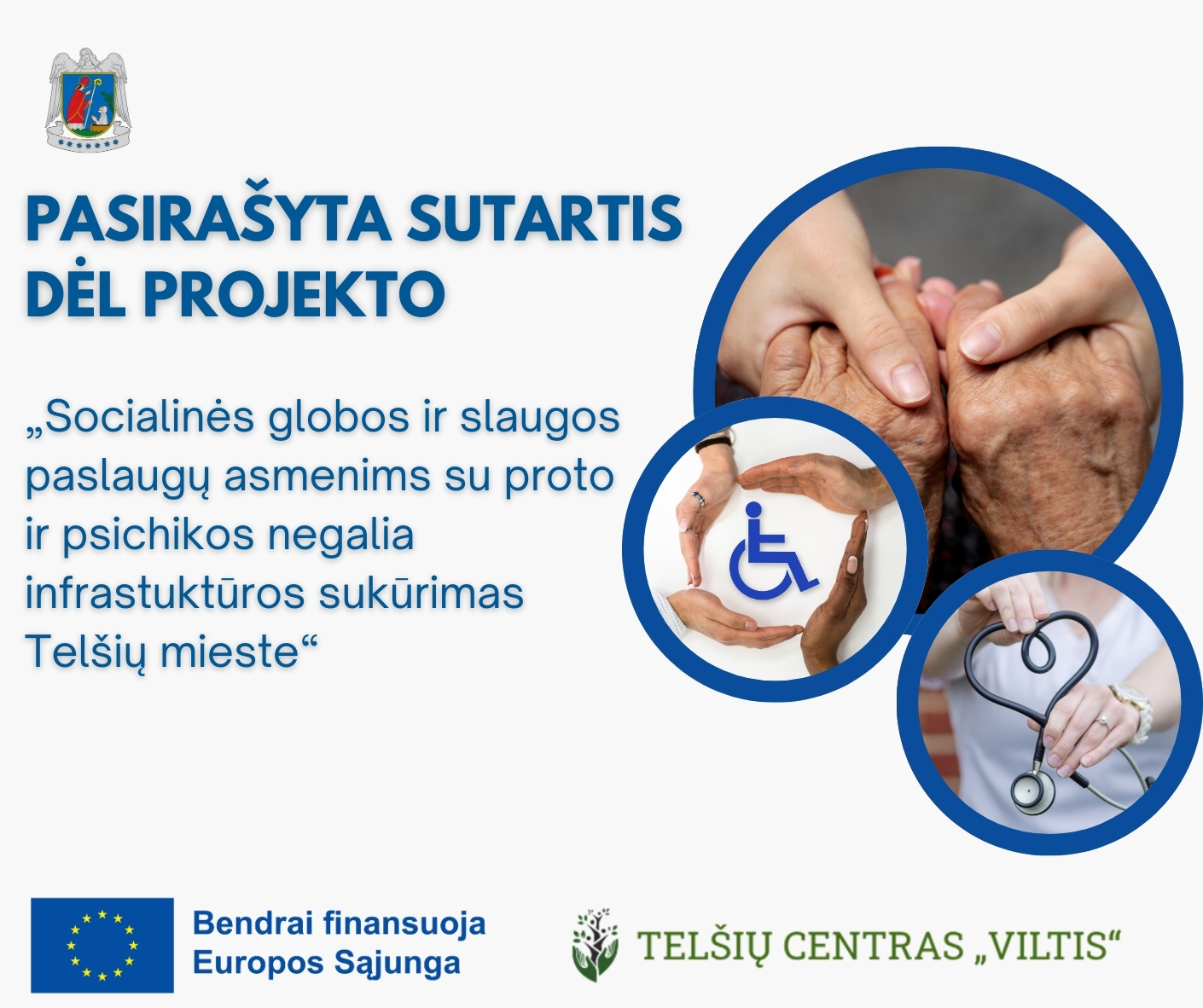 PASIRAŠYTA SUTARTIS DĖL PROJEKTO

„Socialinės globos ir slaugos paslaugų asmenims su proto ir psichikos negalia infrastuktūros sukūrimas Telšių mieste“

Bendrai finansuoja Europos Sąjunga

TELŠIŲ CENTRAS „VILTIS“